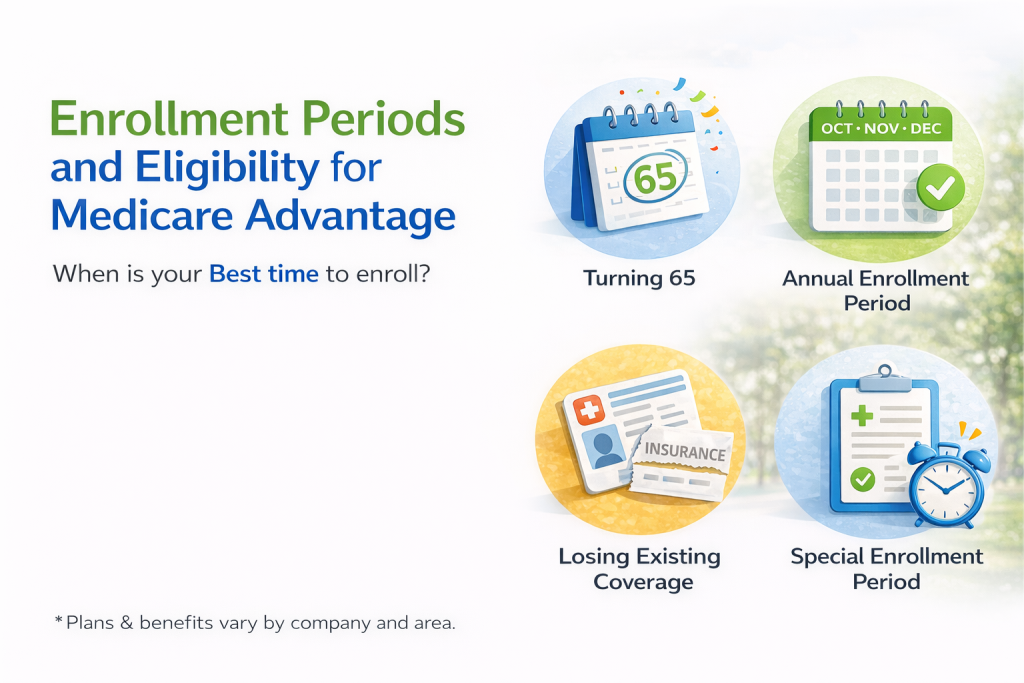 Enrollment Periods and Eligibility for Medicare Advantage

When is your Best time to enroll?

65

Turning 65

OCT • NOV • DEC

Annual Enrollment Period

INSURANCE

Losing Existing Coverage

Special Enrollment Period

*Plans & benefits vary by company and area.